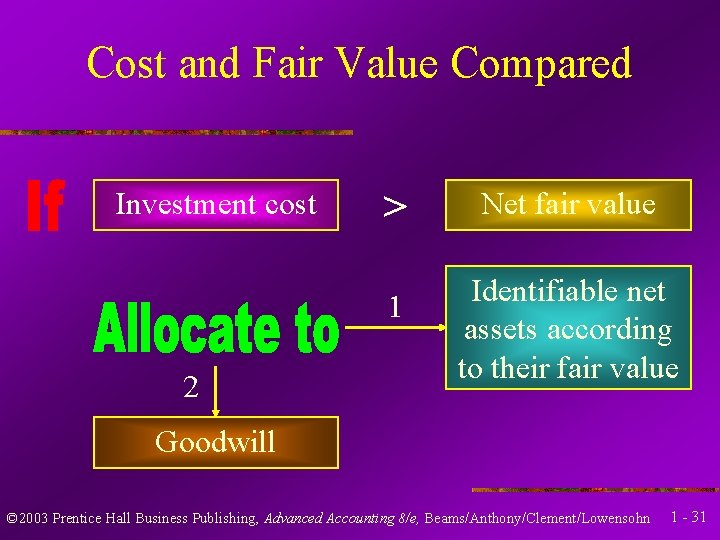 Cost and Fair Value Compared

If

Investment cost

>

Net fair value

Allocate to

1

Identifiable net assets according to their fair value

2

Goodwill

©2003 Prentice Hall Business Publishing, Advanced Accounting 8/e, Beams/Anthony/Clement/Lowensohn 1 - 31